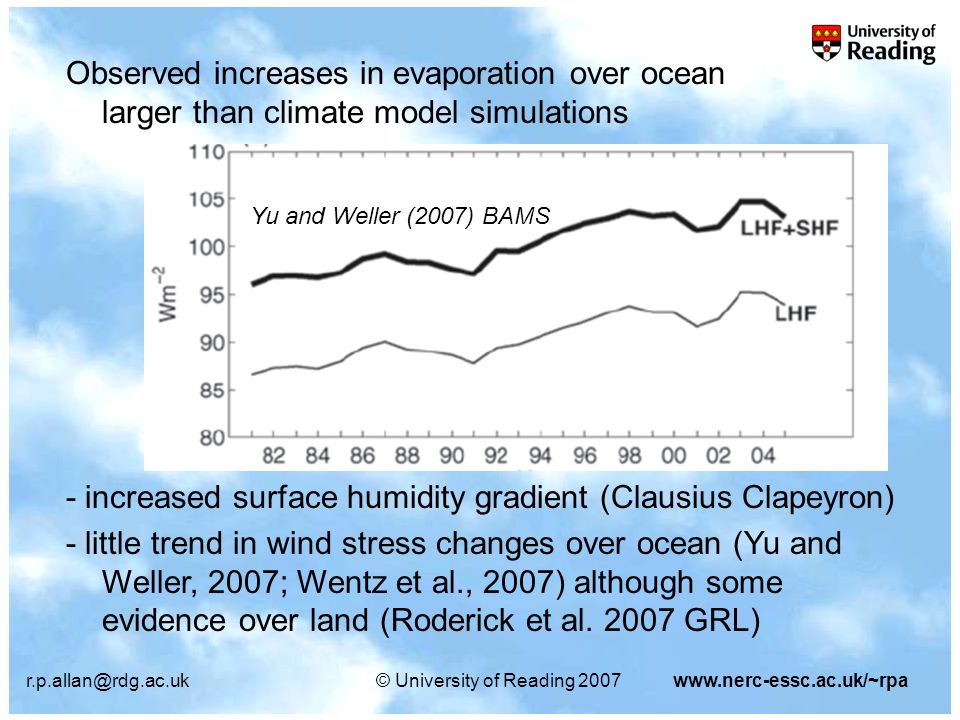 University of Reading

Observed increases in evaporation over ocean larger than climate model simulations

110
105
100
95
90
85
80
$Wm^{-2}$
Yu and Weller (2007) BAMS
LHF+SHF
LHF
82 84 86 88 90 92 94 96 98 00 02 04

- increased surface humidity gradient (Clausius Clapeyron)

- little trend in wind stress changes over ocean (Yu and Weller, 2007; Wentz et al., 2007) although some evidence over land (Roderick et al. 2007 GRL)

r.p.allan@rdg.ac.uk © University of Reading 2007 www.nerc-essc.ac.uk/~rpa